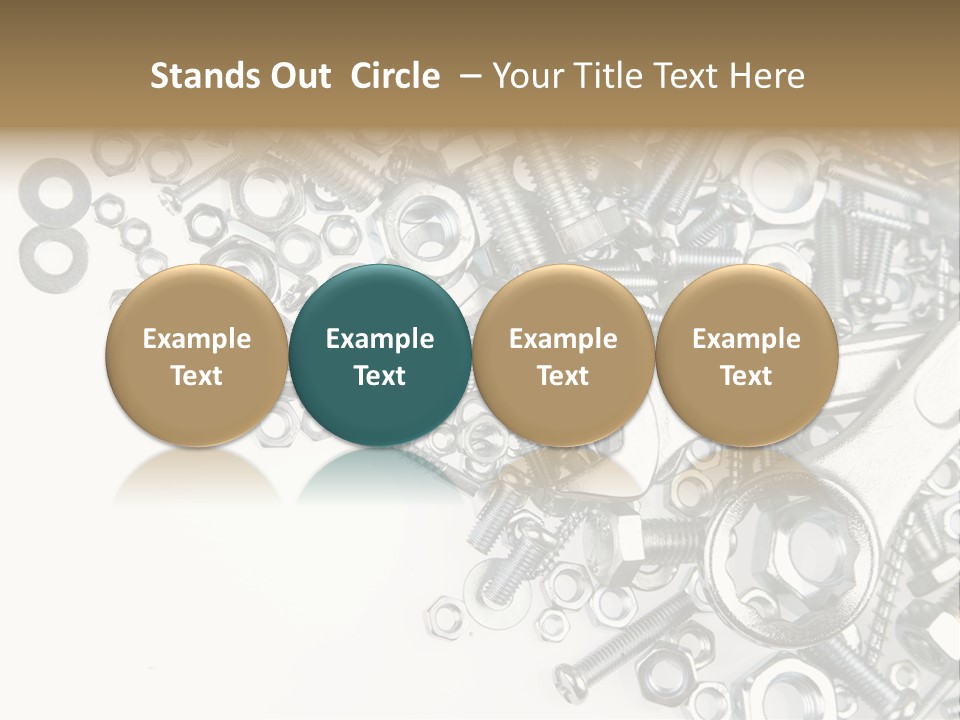 Stands Out Circle – Your Title Text Here

Example Text

Example Text

Example Text

Example Text